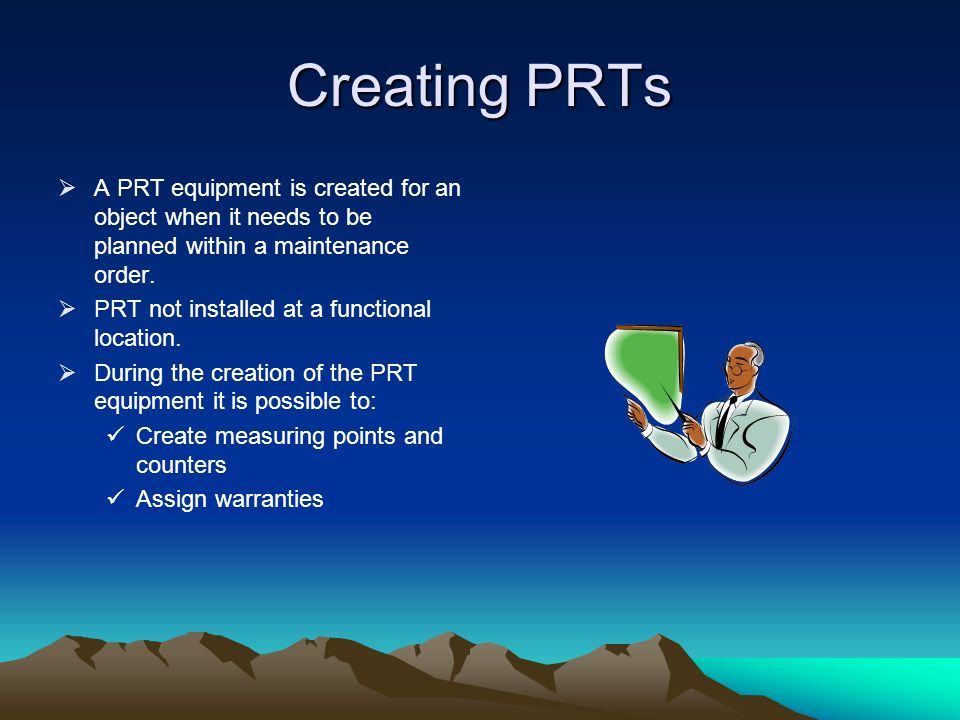 Creating PRTs

➢ A PRT equipment is created for an object when it needs to be planned within a maintenance order.

➢ PRT not installed at a functional location.

➢ During the creation of the PRT equipment it is possible to:

✓ Create measuring points and counters

✓ Assign warranties